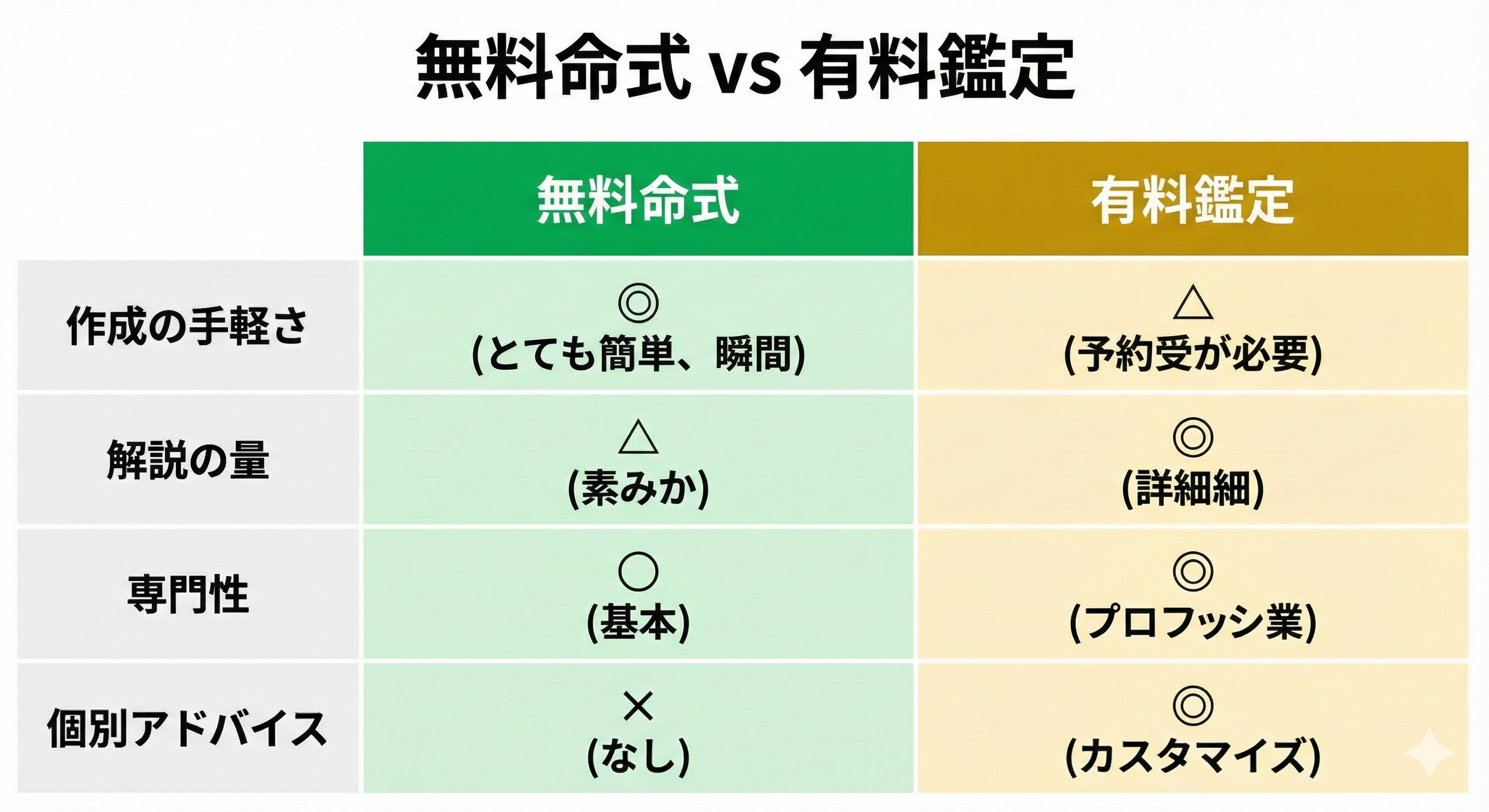 無料命式 vs 有料鑑定

| | 無料命式 | 有料鑑定 |
|---|---|---|
| 作成の手軽さ | ◎ (とても簡単、瞬間) | △ (予約受が必要) |
| 解説の量 | △ (素みか) | ◎ (詳細細) |
| 専門性 | ○ (基本) | ◎ (プロフッシ業) |
| 個別アドバイス | × (なし) | ◎ (カスタマイズ) |